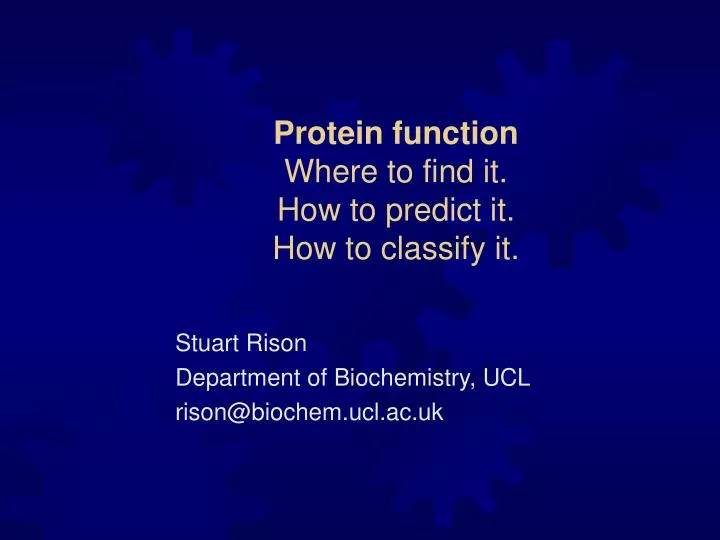 Protein function
Where to find it.
How to predict it.
How to classify it.

Stuart Rison
Department of Biochemistry, UCL
rison@biochem.ucl.ac.uk